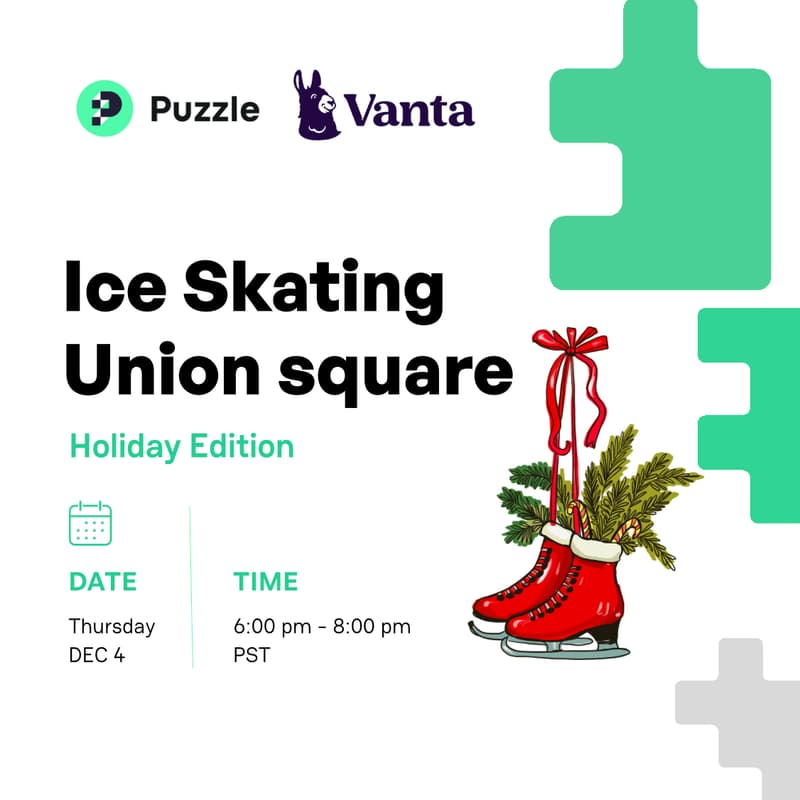 Puzzle Vanta

Ice Skating Union square

Holiday Edition

DATE
Thursday
DEC 4

TIME
6:00 pm - 8:00 pm
PST